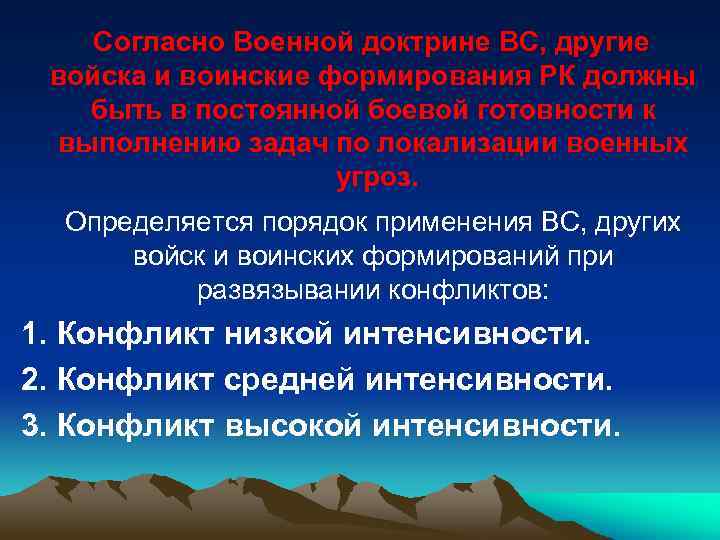 Согласно Военной доктрине ВС, другие войска и воинские формирования РК должны быть в постоянной боевой готовности к выполнению задач по локализации военных угроз.

Определяется порядок применения ВС, других войск и воинских формирований при развязывании конфликтов:

1. Конфликт низкой интенсивности.

2. Конфликт средней интенсивности.

3. Конфликт высокой интенсивности.